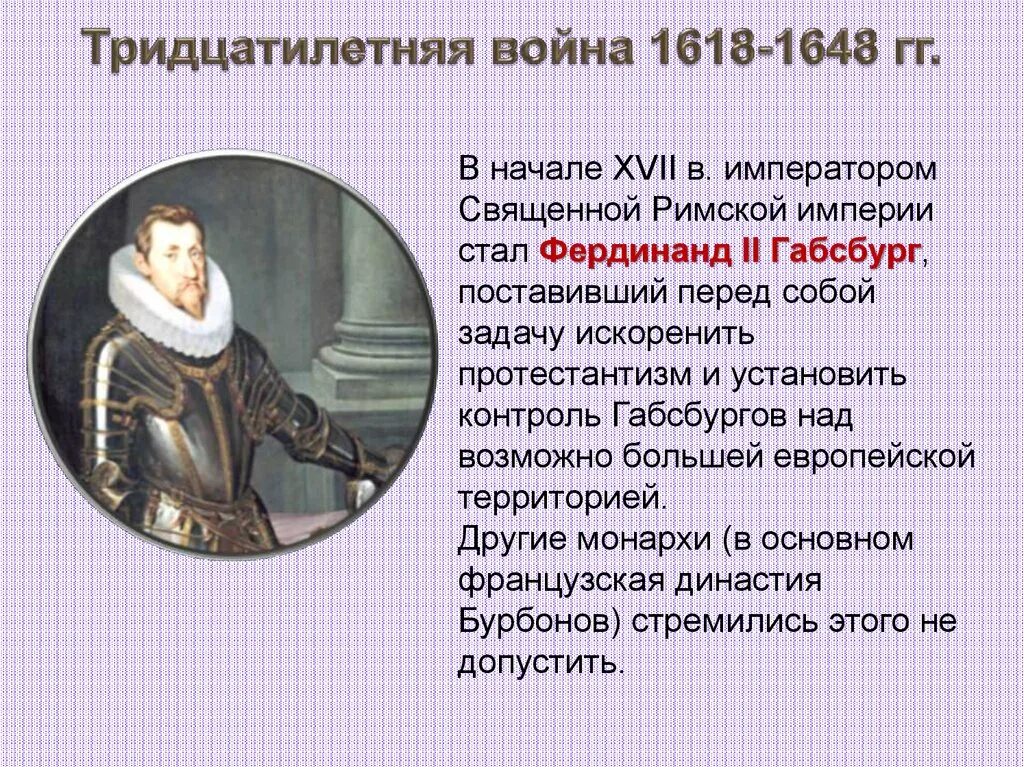 Тридцатилетняя война 1618-1648 гг.

В начале XVII в. императором Священной Римской империи стал Фердинанд II Габсбург, поставивший перед собой задачу искоренить протестантизм и установить контроль Габсбургов над возможно большей европейской территорией.
Другие монархи (в основном французская династия Бурбонов) стремились этого не допустить.